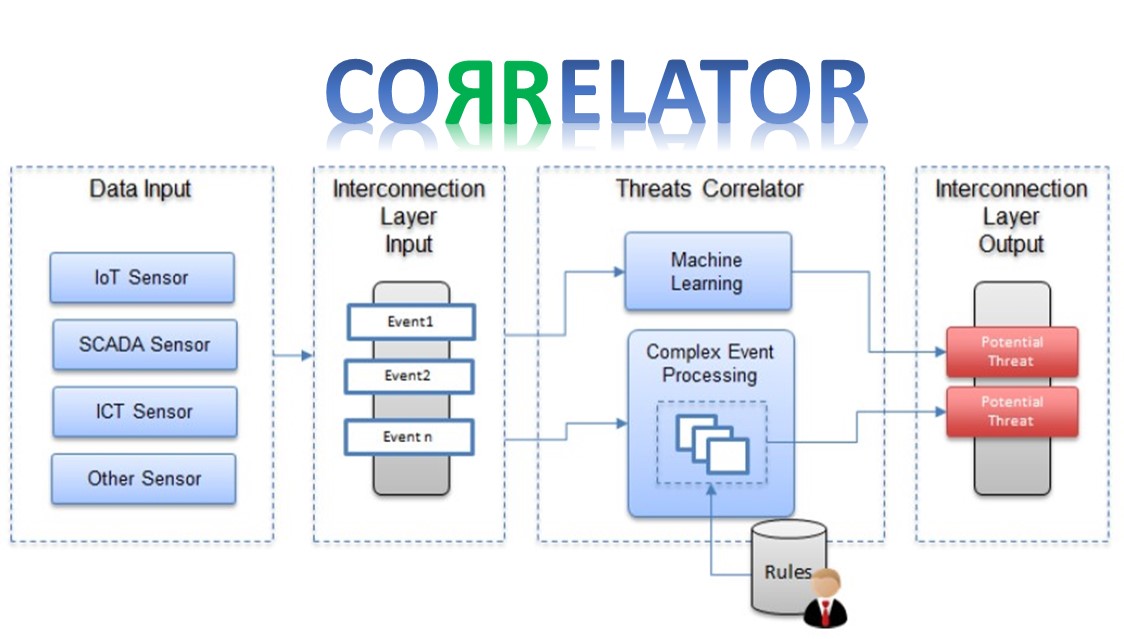 COЯRELATOR

Data Input

IoT Sensor

SCADA Sensor

ICT Sensor

Other Sensor

Interconnection Layer Input

Event1

Event2

Event n

Threats Correlator

Machine Learning

Complex Event Processing

Rules

Interconnection Layer Output

Potential Threat

Potential Threat